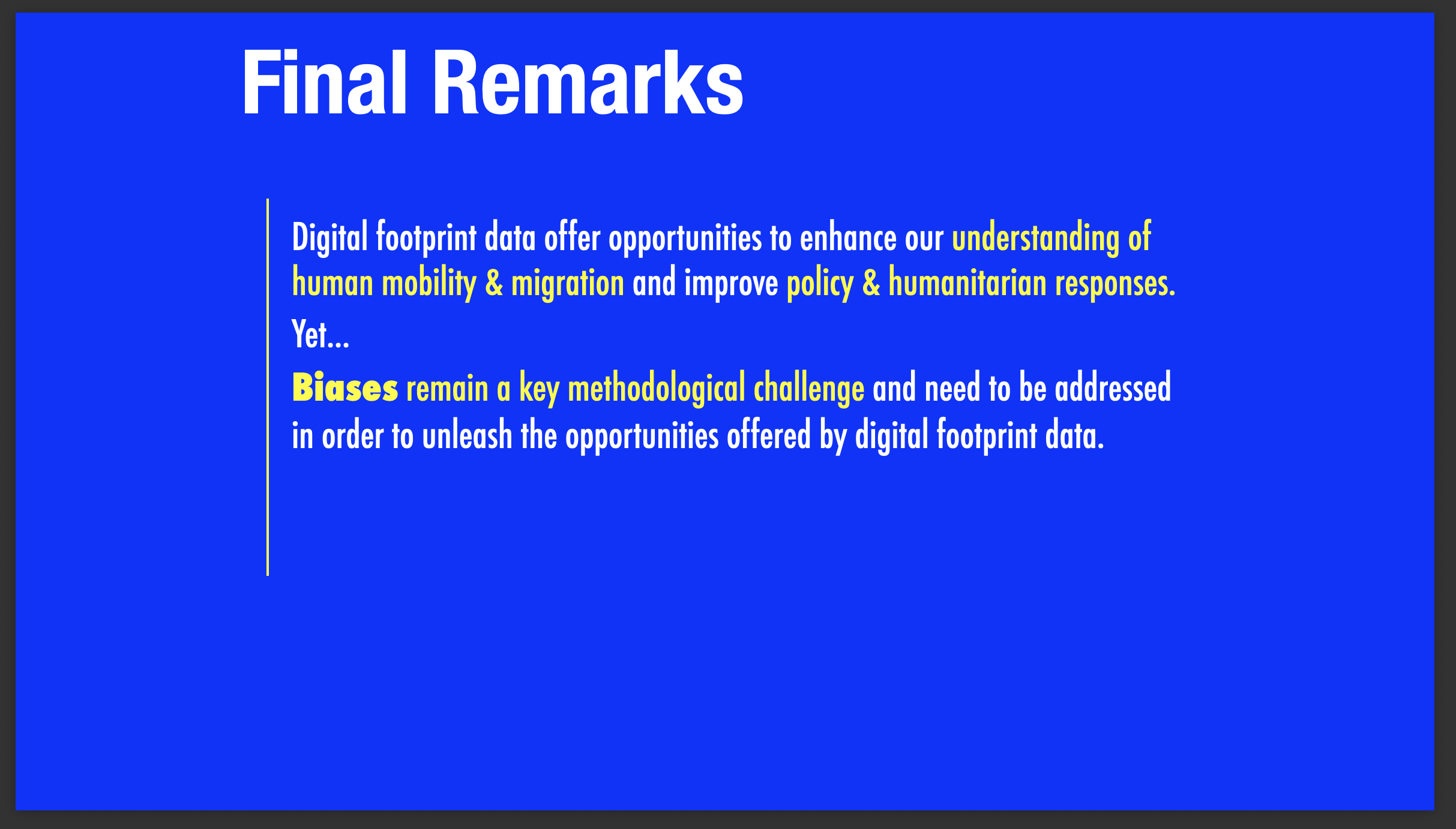 Final Remarks

Digital footprint data offer opportunities to enhance our understanding of human mobility & migration and improve policy & humanitarian responses.

Yet...

Biases remain a key methodological challenge and need to be addressed in order to unleash the opportunities offered by digital footprint data.